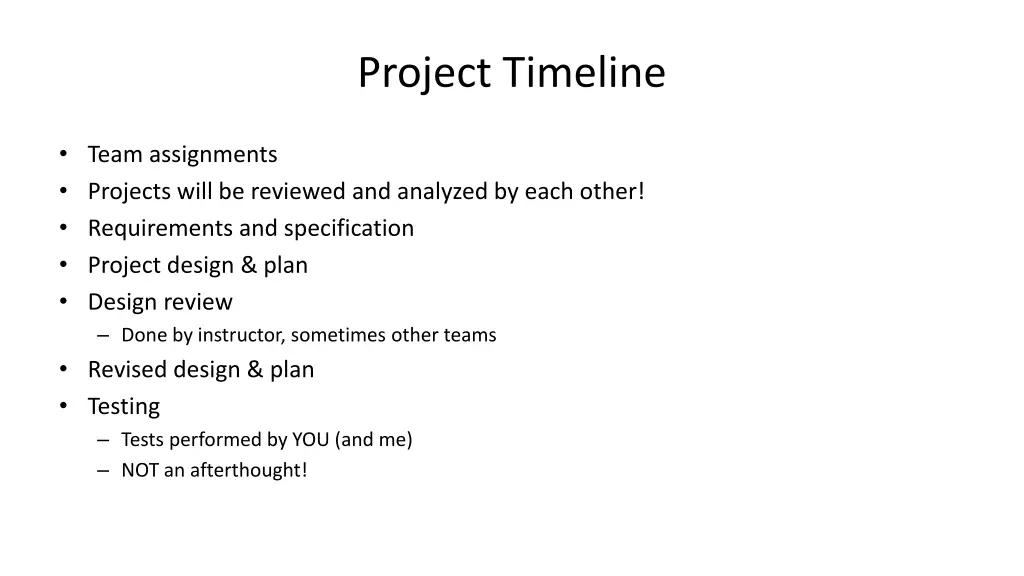 Project Timeline

• Team assignments
• Projects will be reviewed and analyzed by each other!
• Requirements and specification
• Project design & plan
• Design review
  – Done by instructor, sometimes other teams
• Revised design & plan
• Testing
  – Tests performed by YOU (and me)
  – NOT an afterthought!